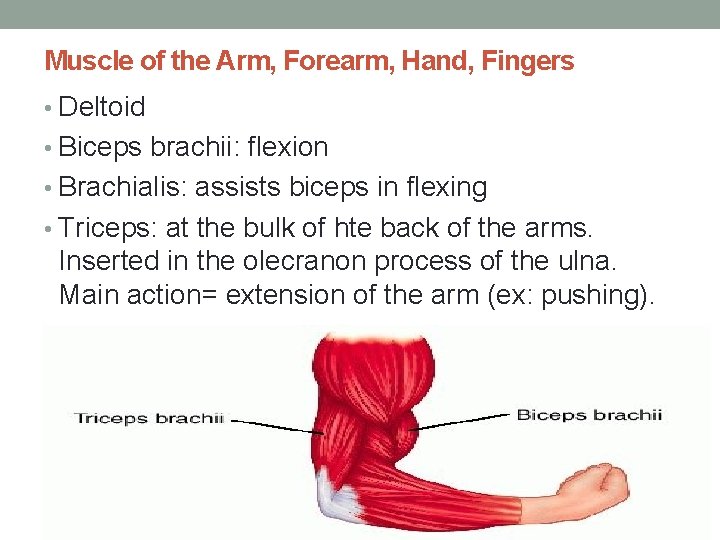 Muscle of the Arm, Forearm, Hand, Fingers

• Deltoid
• Biceps brachii: flexion
• Brachialis: assists biceps in flexing
• Triceps: at the bulk of hte back of the arms. Inserted in the olecranon process of the ulna. Main action= extension of the arm (ex: pushing).

Triceps brachii
Biceps brachii